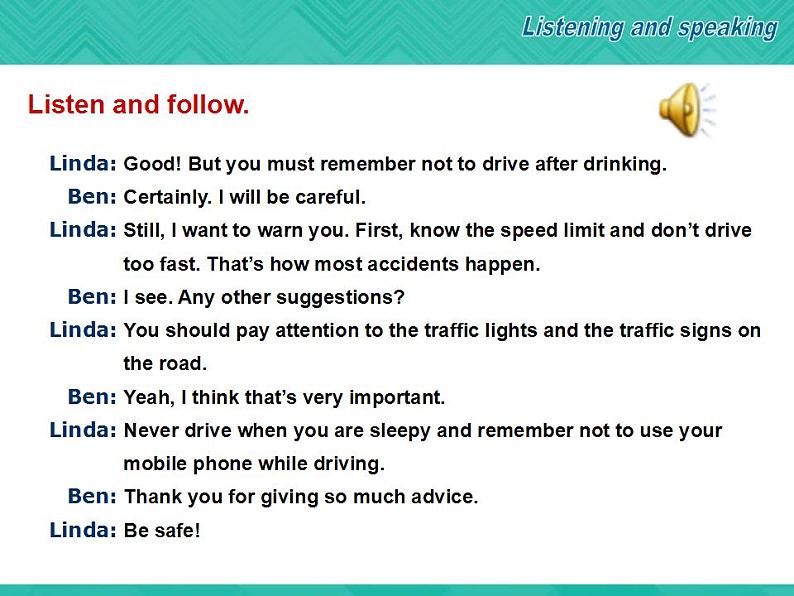 Listening and speaking

Listen and follow.

Linda: Good! But you must remember not to drive after drinking.

Ben: Certainly. I will be careful.

Linda: Still, I want to warn you. First, know the speed limit and don't drive too fast. That's how most accidents happen.

Ben: I see. Any other suggestions?

Linda: You should pay attention to the traffic lights and the traffic signs on the road.

Ben: Yeah, I think that's very important.

Linda: Never drive when you are sleepy and remember not to use your mobile phone while driving.

Ben: Thank you for giving so much advice.

Linda: Be safe!